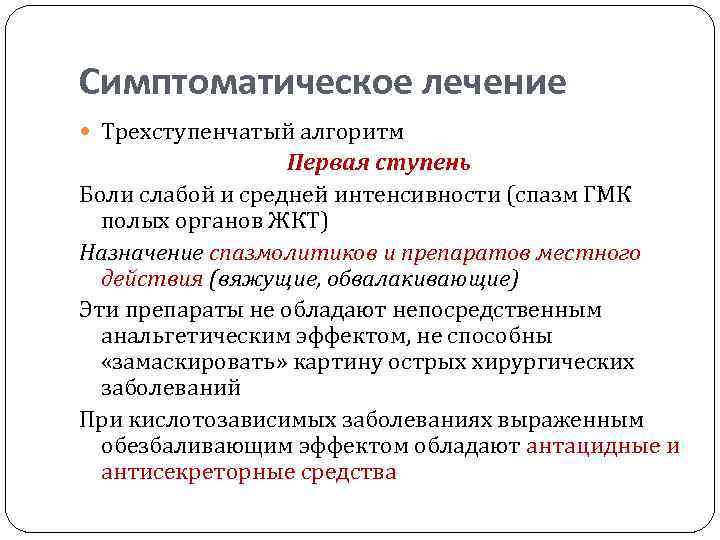 Симптоматическое лечение

Трехступенчатый алгоритм

Первая ступень

Боли слабой и средней интенсивности (спазм ГМК полых органов ЖКТ)

Назначение спазмолитиков и препаратов местного действия (вяжущие, обвалакивающие)

Эти препараты не обладают непосредственным анальгетическим эффектом, не способны «замаскировать» картину острых хирургических заболеваний

При кислотозависимых заболеваниях выраженным обезбаливающим эффектом обладают антацидные и антисекреторные средства